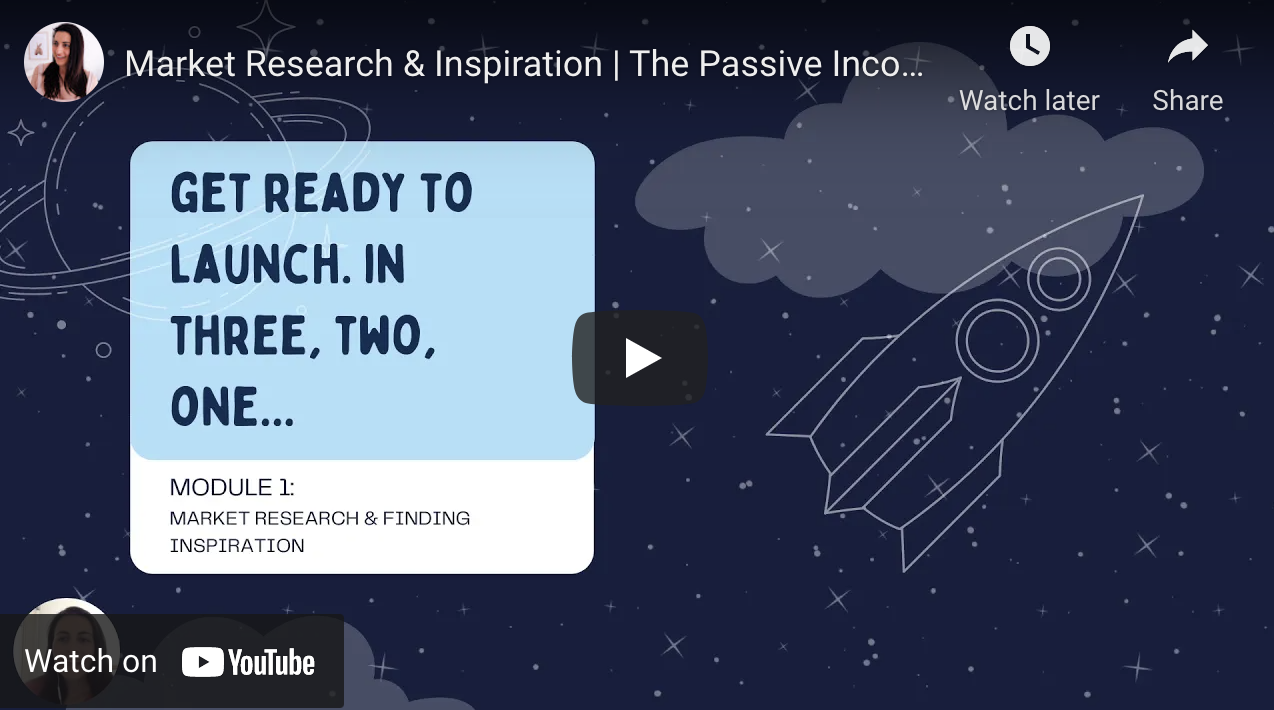 Market Research & Inspiration | The Passive Inco...

Watch later

Share

GET READY TO LAUNCH. IN THREE, TWO, ONE...

MODULE 1:
MARKET RESEARCH & FINDING INSPIRATION

Watch on YouTube